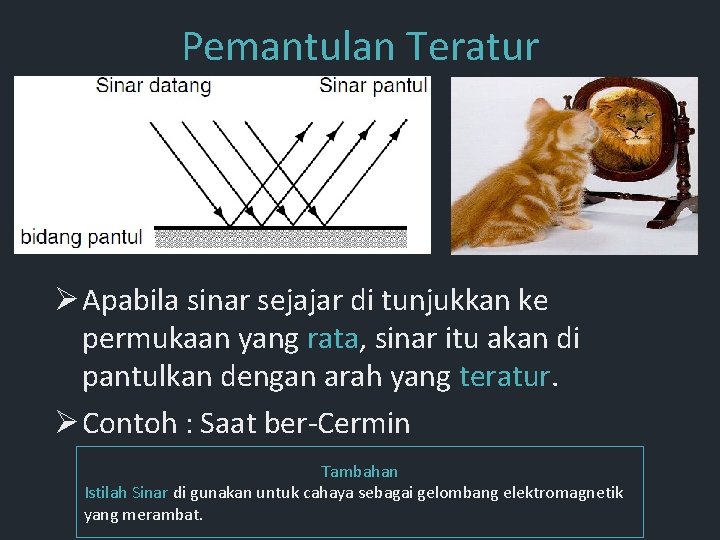 Pemantulan Teratur

Sinar datang

Sinar pantul

bidang pantul

➢ Apabila sinar sejajar di tunjukkan ke permukaan yang rata, sinar itu akan di pantulkan dengan arah yang teratur.

➢ Contoh : Saat ber-Cermin

Tambahan
Istilah Sinar di gunakan untuk cahaya sebagai gelombang elektromagnetik yang merambat.